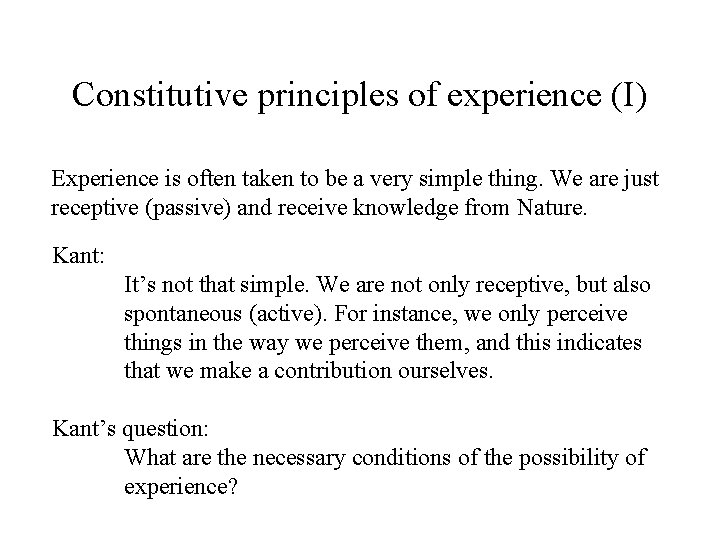 Constitutive principles of experience (I)

Experience is often taken to be a very simple thing. We are just receptive (passive) and receive knowledge from Nature.

Kant:

It’s not that simple. We are not only receptive, but also spontaneous (active). For instance, we only perceive things in the way we perceive them, and this indicates that we make a contribution ourselves.

Kant’s question:

What are the necessary conditions of the possibility of experience?